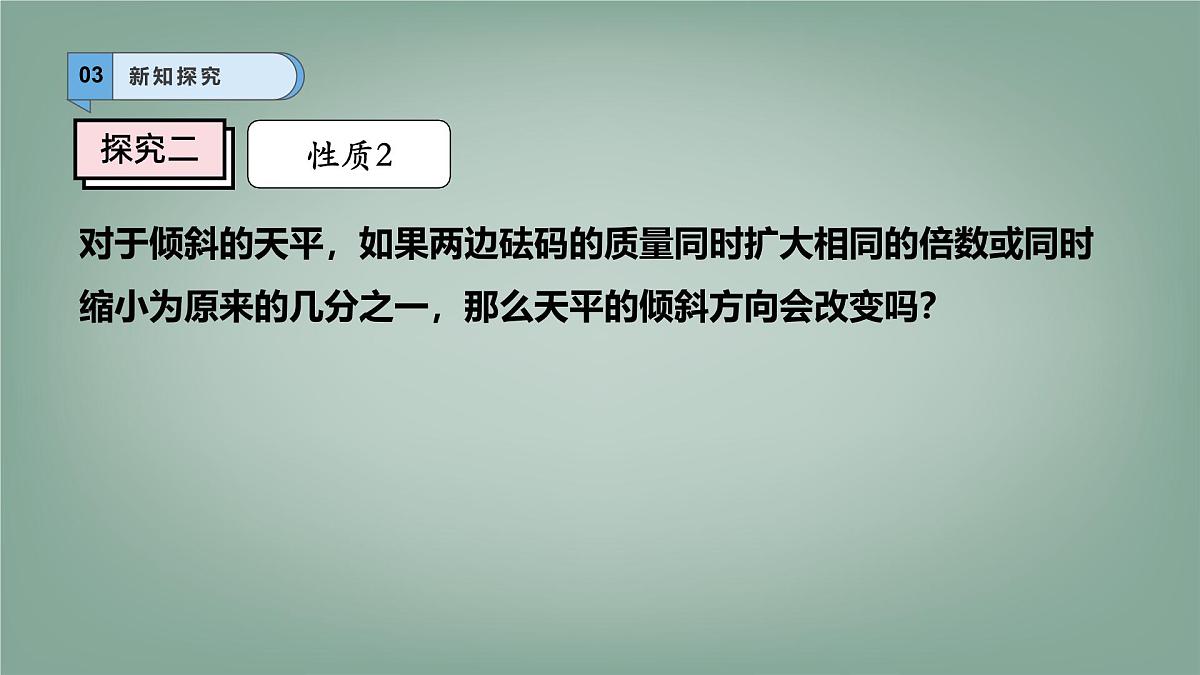 03 新知探究

探究二

性质2

对于倾斜的天平，如果两边砝码的质量同时扩大相同的倍数或同时缩小为原来的几分之一，那么天平的倾斜方向会改变吗？